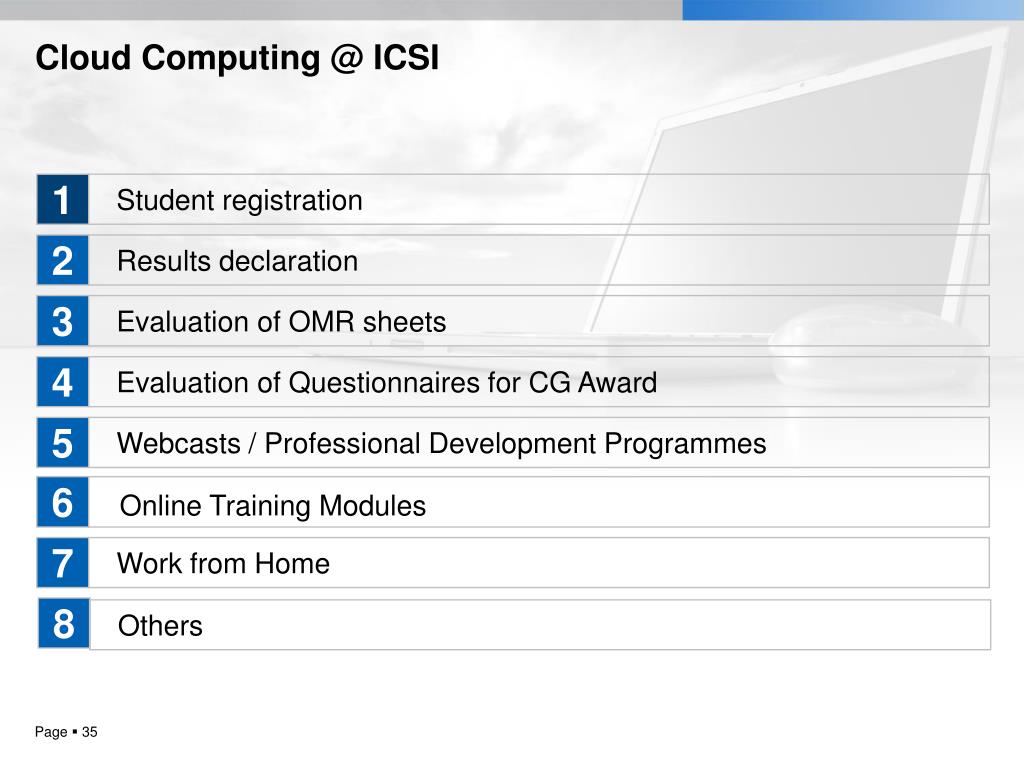 Cloud Computing @ ICSI

1 Student registration

2 Results declaration

3 Evaluation of OMR sheets

4 Evaluation of Questionnaires for CG Award

5 Webcasts / Professional Development Programmes

6 Online Training Modules

7 Work from Home

8 Others

Page ▪ 35